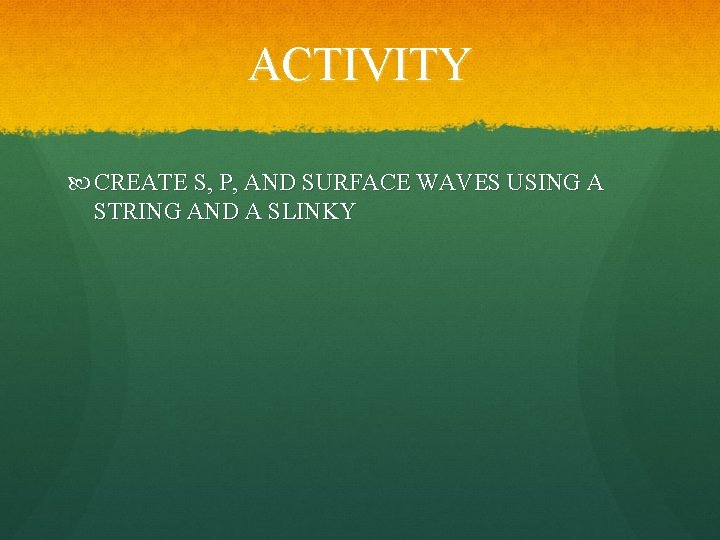 ACTIVITY

CREATE S, P, AND SURFACE WAVES USING A STRING AND A SLINKY